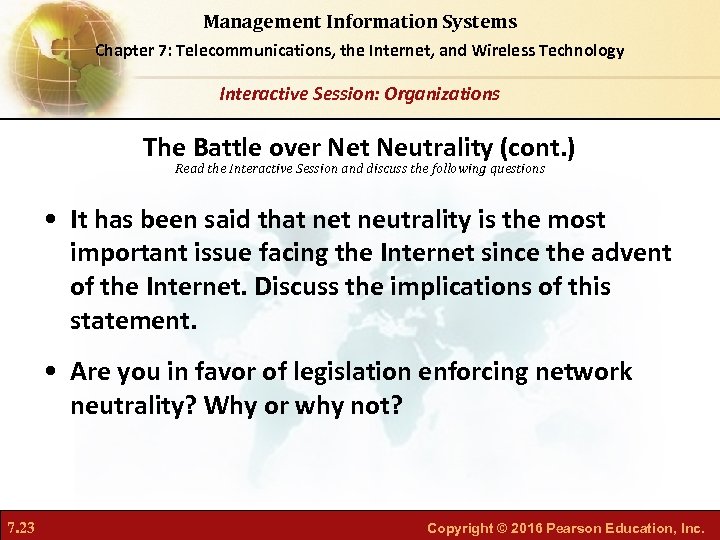 Management Information Systems

Chapter 7: Telecommunications, the Internet, and Wireless Technology

Interactive Session: Organizations

The Battle over Net Neutrality (cont.)

Read the Interactive Session and discuss the following questions

• It has been said that net neutrality is the most important issue facing the Internet since the advent of the Internet. Discuss the implications of this statement.

• Are you in favor of legislation enforcing network neutrality? Why or why not?

7.23

Copyright © 2016 Pearson Education, Inc.